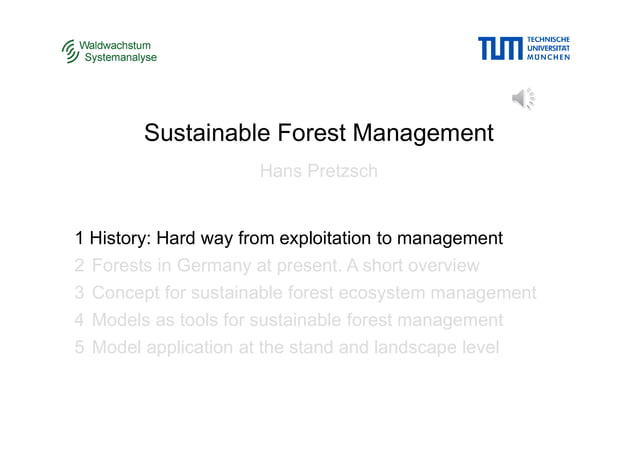 Waldwachstum
Systemanalyse

TUM TECHNISCHE UNIVERSITÄT MÜNCHEN

Sustainable Forest Management

Hans Pretzsch

1 History: Hard way from exploitation to management
2 Forests in Germany at present. A short overview
3 Concept for sustainable forest ecosystem management
4 Models as tools for sustainable forest management
5 Model application at the stand and landscape level